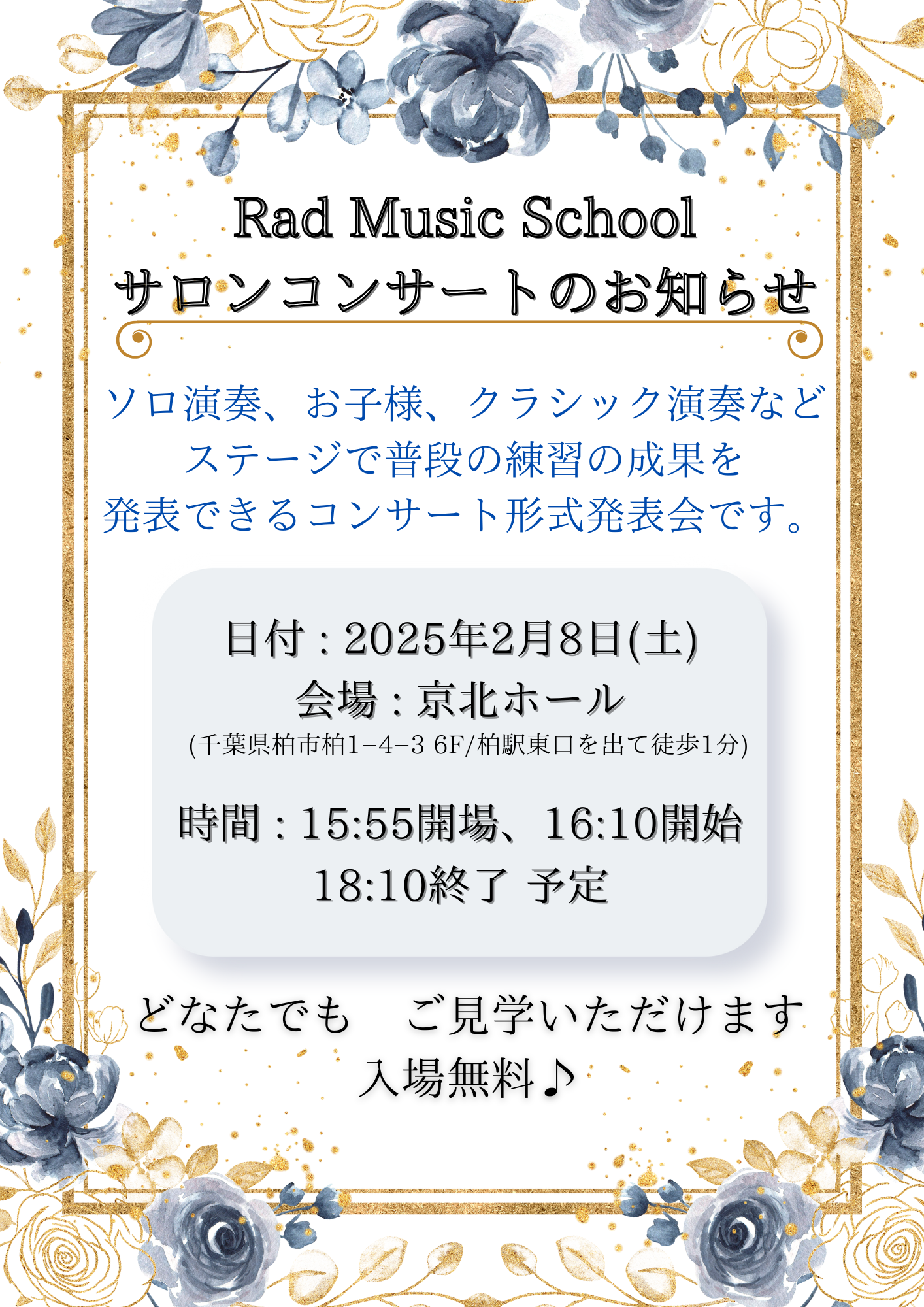 Rad Music School
サロンコンサートのお知らせ

ソロ演奏、お子様、クラシック演奏など
ステージで普段の練習の成果を
発表できるコンサート形式発表会です。

日付 : 2025年2月8日(土)
会場 : 京北ホール
(千葉県柏市柏1−4−3 6F/柏駅東口を出て徒歩1分)

時間 : 15:55開場、16:10開始
18:10終了 予定

どなたでも　ご見学いただけます
入場無料♪